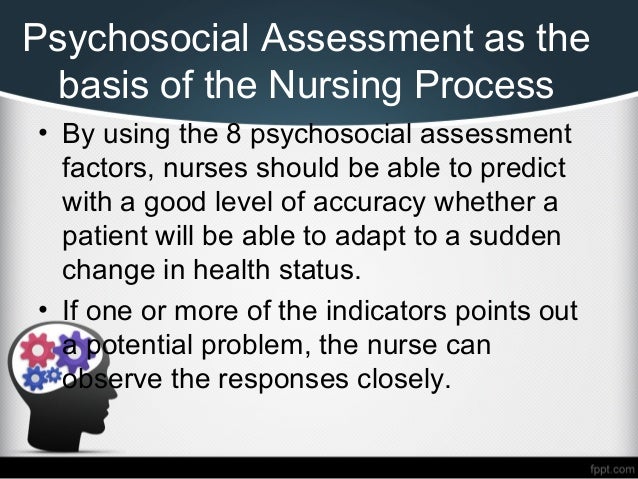 Psychosocial Assessment as the basis of the Nursing Process

• By using the 8 psychosocial assessment factors, nurses should be able to predict with a good level of accuracy whether a patient will be able to adapt to a sudden change in health status.

• If one or more of the indicators points out a potential problem, the nurse can observe the responses closely.

fppt.com